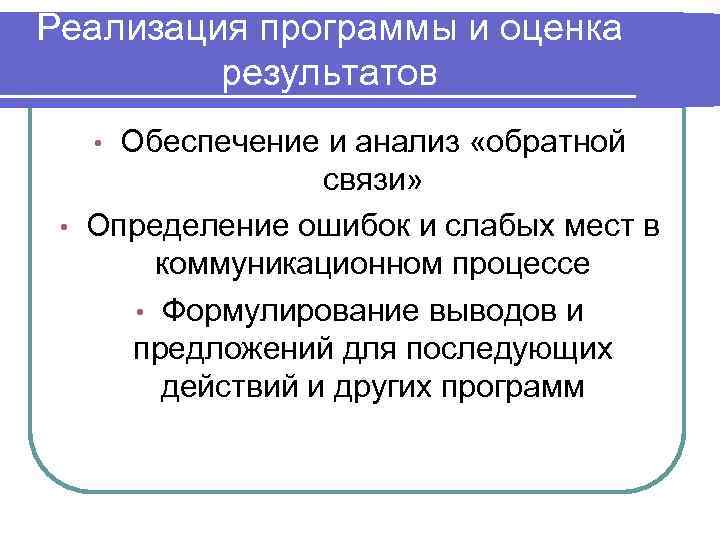 Реализация программы и оценка результатов

• Обеспечение и анализ «обратной связи»

• Определение ошибок и слабых мест в коммуникационном процессе

• Формулирование выводов и предложений для последующих действий и других программ